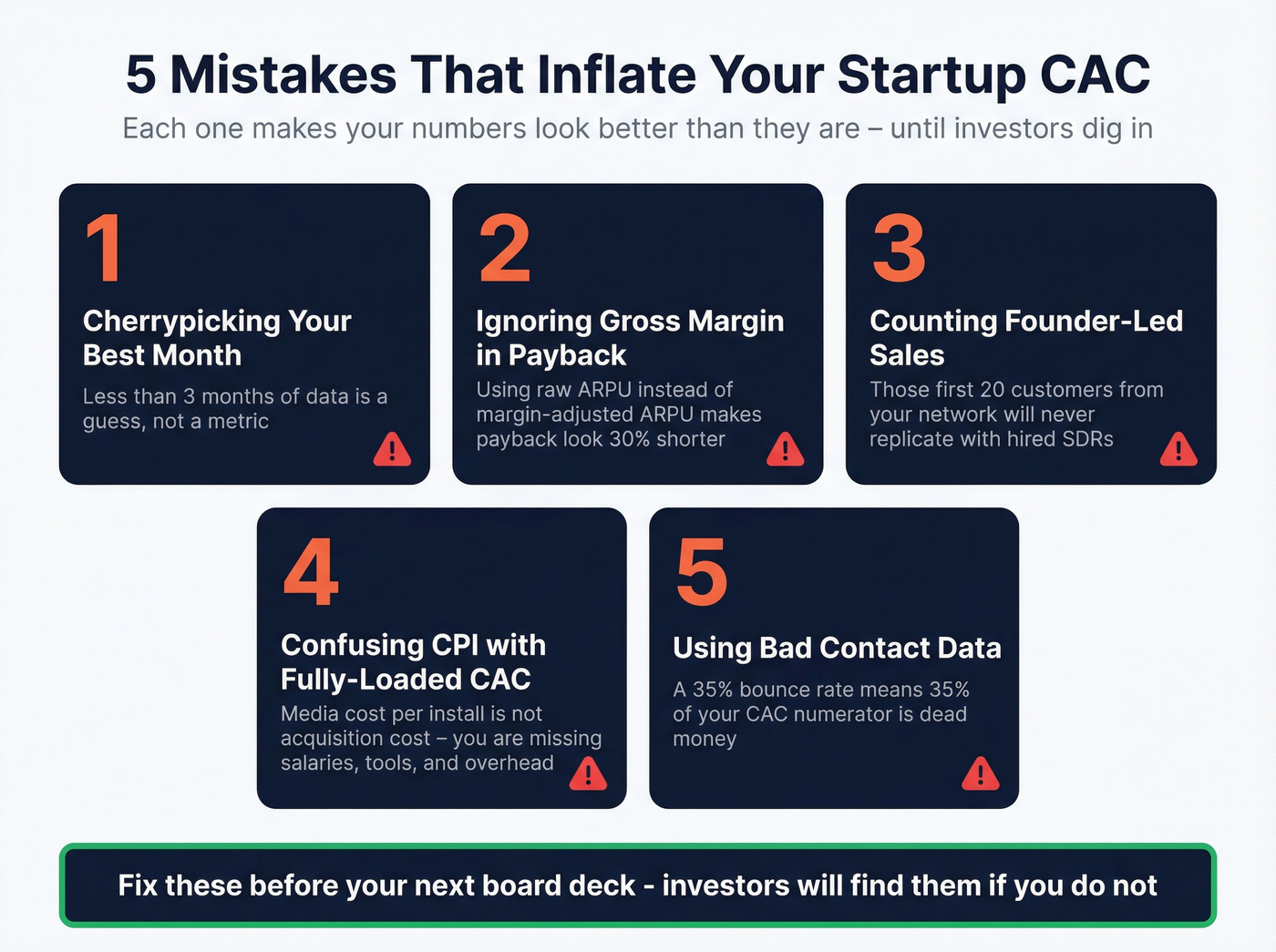 5 Mistakes That Inflate Your Startup CAC

Each one makes your numbers look better than they are – until investors dig in

1

Cherrypicking Your Best Month

Less than 3 months of data is a guess, not a metric

2

Ignoring Gross Margin in Payback

Using raw ARPU instead of margin-adjusted ARPU makes payback look 30% shorter

3

Counting Founder-Led Sales

Those first 20 customers from your network will never replicate with hired SDRs

4

Confusing CPI with Fully-Loaded CAC

Media cost per install is not acquisition cost – you are missing salaries, tools, and overhead

5

Using Bad Contact Data

A 35% bounce rate means 35% of your CAC numerator is dead money

Fix these before your next board deck - investors will find them if you do not